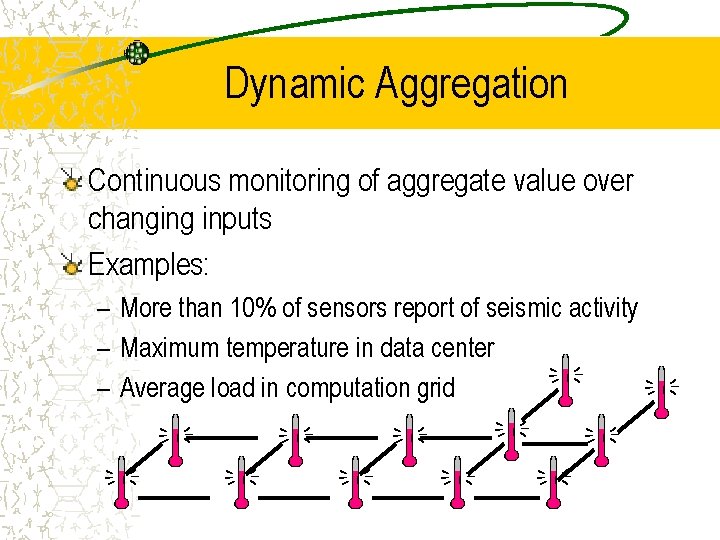 Dynamic Aggregation

Continuous monitoring of aggregate value over changing inputs

Examples:

– More than 10% of sensors report of seismic activity

– Maximum temperature in data center

– Average load in computation grid